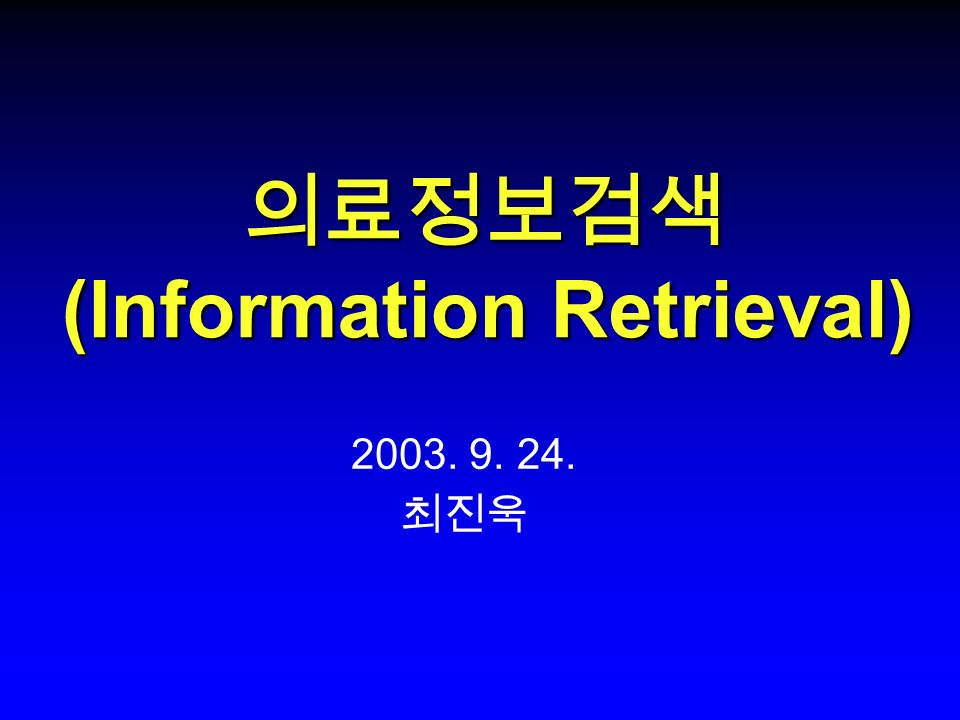 의료정보검색
(Information Retrieval)

2003. 9. 24.
최진욱